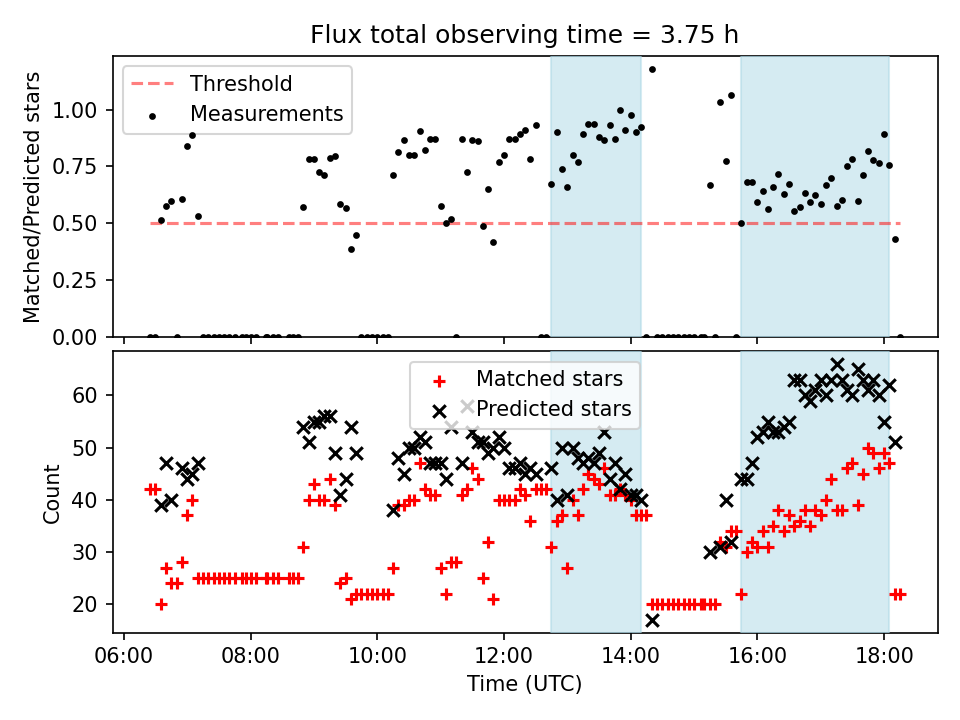 Flux total observing time = 3.75 h

Threshold
Measurements

Matched/Predicted stars
1.00
0.75
0.50
0.25
0.00

Matched stars
Predicted stars

Count
60
50
40
30
20

06:00
08:00
10:00
12:00
14:00
16:00
18:00
Time (UTC)